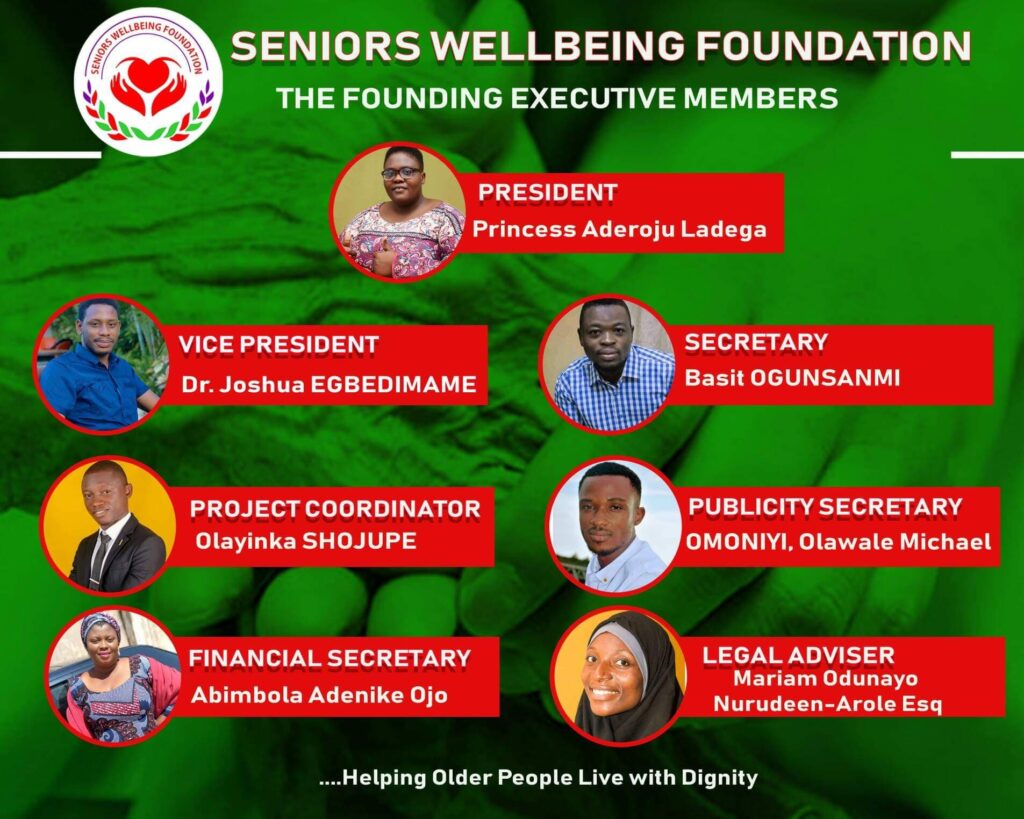 SENIORS WELLBEING FOUNDATION

SENIORS WELLBEING FOUNDATION
THE FOUNDING EXECUTIVE MEMBERS

PRESIDENT
Princess Aderoju Ladega

VICE PRESIDENT
Dr. Joshua EGBEDIMAME

SECRETARY
Basit OGUNSANMI

PROJECT COORDINATOR
Olayinka SHOJUPE

PUBLICITY SECRETARY
OMONIYI, Olawale Michael

FINANCIAL SECRETARY
Abimbola Adenike Ojo

LEGAL ADVISER
Mariam Odunayo Nurudeen-Arole Esq

....Helping Older People Live with Dignity